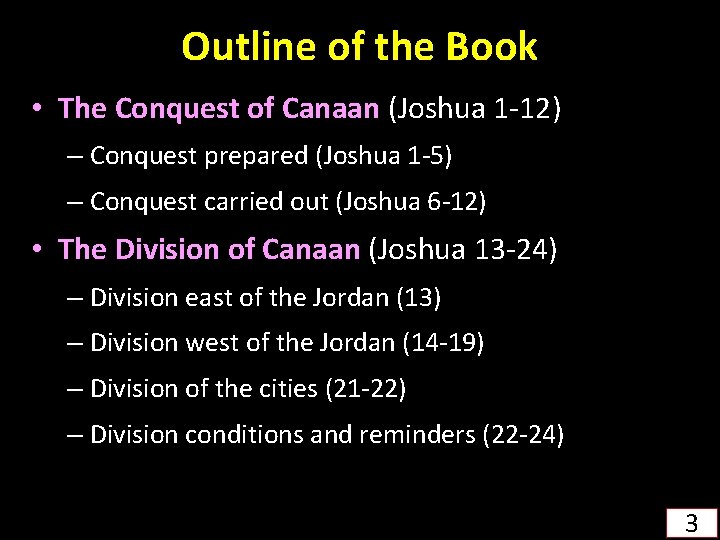 Outline of the Book

• The Conquest of Canaan (Joshua 1-12)
– Conquest prepared (Joshua 1-5)
– Conquest carried out (Joshua 6-12)

• The Division of Canaan (Joshua 13-24)
– Division east of the Jordan (13)
– Division west of the Jordan (14-19)
– Division of the cities (21-22)
– Division conditions and reminders (22-24)

3